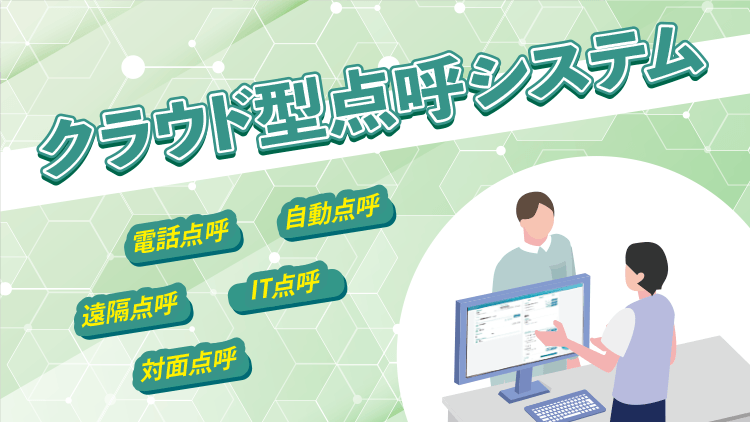 クラウド型点呼システム

電話点呼

自動点呼

遠隔点呼

IT点呼

対面点呼